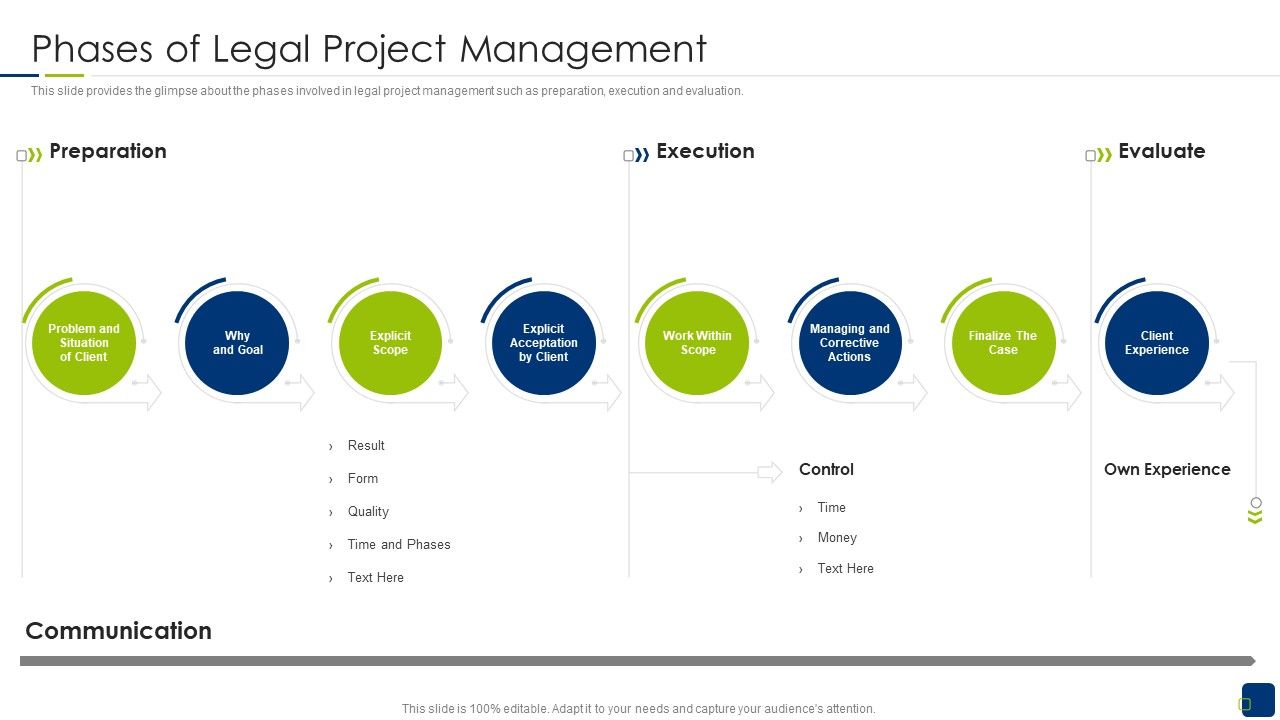 Phases of Legal Project Management

This slide provides the glimpse about the phases involved in legal project management such as preparation, execution and evaluation.

Preparation

Execution

Evaluate

Problem and Situation of Client

Why and Goal

Explicit Scope

Explicit Acceptation by Client

Work Within Scope

Managing and Corrective Actions

Finalize The Case

Client Experience

› Result
› Form
› Quality
› Time and Phases
› Text Here

Control
› Time
› Money
› Text Here

Own Experience

Communication

This slide is 100% editable. Adapt it to your needs and capture your audience's attention.